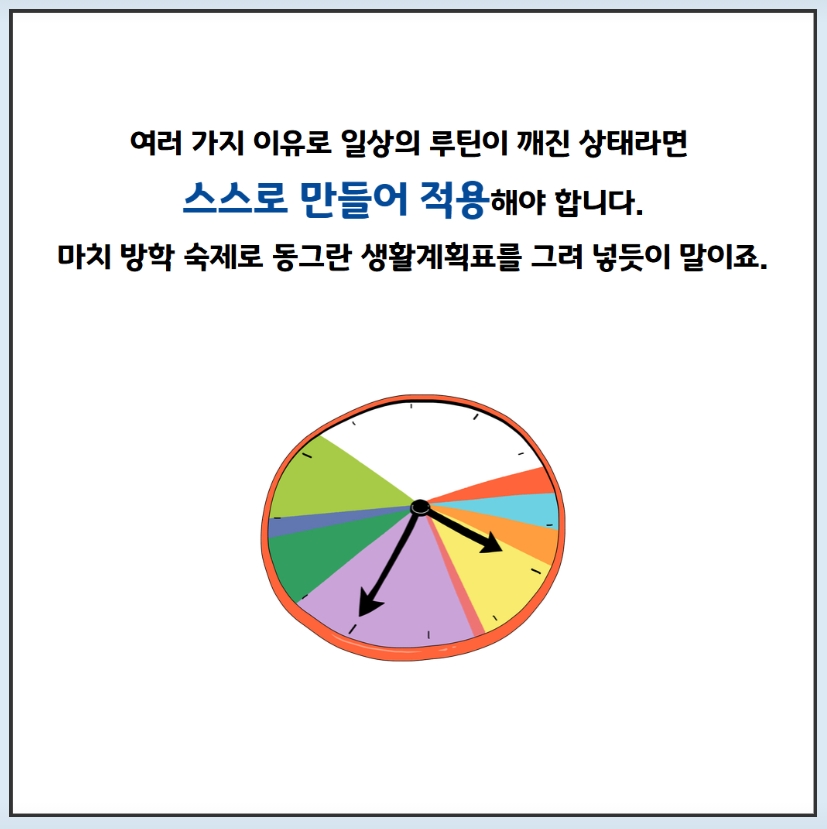 여러 가지 이유로 일상의 루틴이 깨진 상태라면

스스로 만들어 적용해야 합니다.

마치 방학 숙제로 동그란 생활계획표를 그려 넣듯이 말이죠.